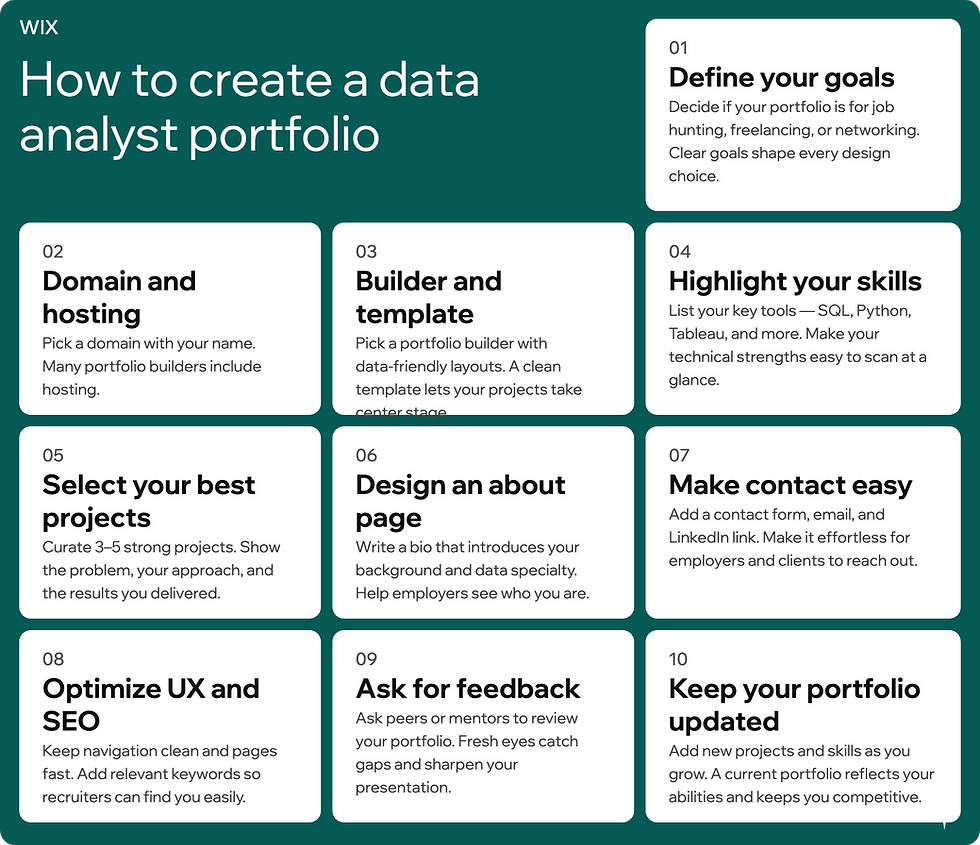 WIX

How to create a data analyst portfolio

01
Define your goals
Decide if your portfolio is for job hunting, freelancing, or networking. Clear goals shape every design choice.

02
Domain and hosting
Pick a domain with your name. Many portfolio builders include hosting.

03
Builder and template
Pick a portfolio builder with data-friendly layouts. A clean template lets your projects take center stage.

04
Highlight your skills
List your key tools — SQL, Python, Tableau, and more. Make your technical strengths easy to scan at a glance.

05
Select your best projects
Curate 3–5 strong projects. Show the problem, your approach, and the results you delivered.

06
Design an about page
Write a bio that introduces your background and data specialty. Help employers see who you are.

07
Make contact easy
Add a contact form, email, and LinkedIn link. Make it effortless for employers and clients to reach out.

08
Optimize UX and SEO
Keep navigation clean and pages fast. Add relevant keywords so recruiters can find you easily.

09
Ask for feedback
Ask peers or mentors to review your portfolio. Fresh eyes catch gaps and sharpen your presentation.

10
Keep your portfolio updated
Add new projects and skills as you grow. A current portfolio reflects your abilities and keeps you competitive.